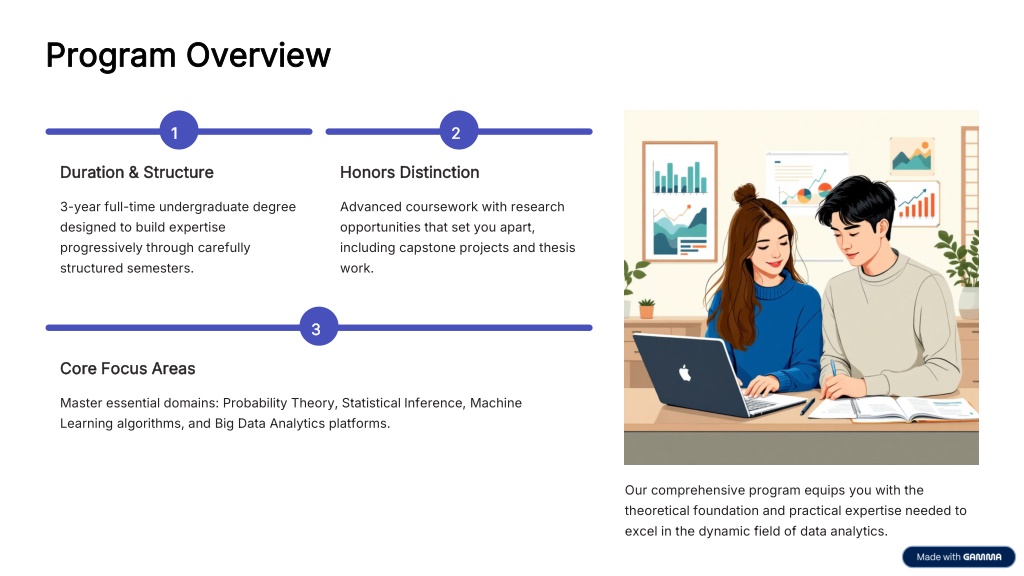 Program Overview

1

Duration & Structure

3-year full-time undergraduate degree designed to build expertise progressively through carefully structured semesters.

2

Honors Distinction

Advanced coursework with research opportunities that set you apart, including capstone projects and thesis work.

3

Core Focus Areas

Master essential domains: Probability Theory, Statistical Inference, Machine Learning algorithms, and Big Data Analytics platforms.

Our comprehensive program equips you with the theoretical foundation and practical expertise needed to excel in the dynamic field of data analytics.

Made with GAMMA